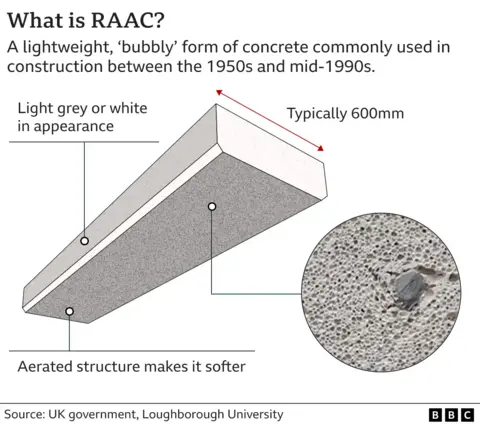 What is RAAC?

A lightweight, 'bubbly' form of concrete commonly used in construction between the 1950s and mid-1990s.

Light grey or white in appearance

Typically 600mm

Aerated structure makes it softer

Source: UK government, Loughborough University

BBC